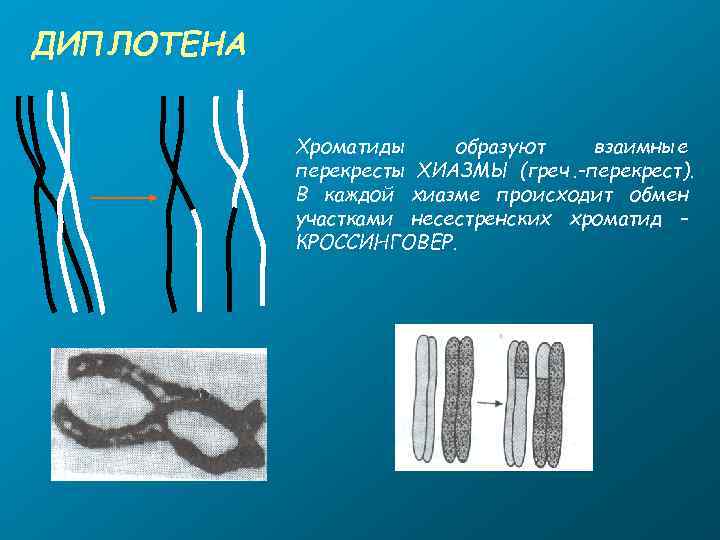 ДИПЛОТЕНА

Хроматиды образуют взаимные перекресты ХИАЗМЫ (греч.-перекрест). В каждой хиазме происходит обмен участками несестренских хроматид – КРОССИНГОВЕР.